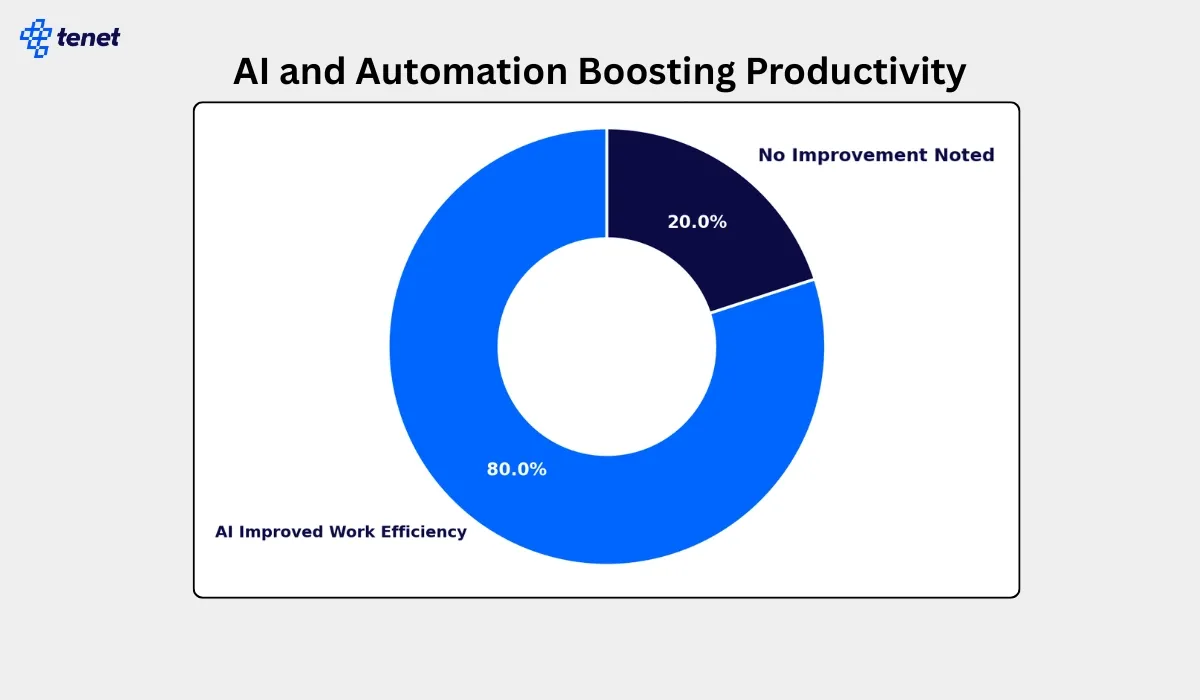 tenet

AI and Automation Boosting Productivity

No Improvement Noted

20.0%

80.0%

AI Improved Work Efficiency